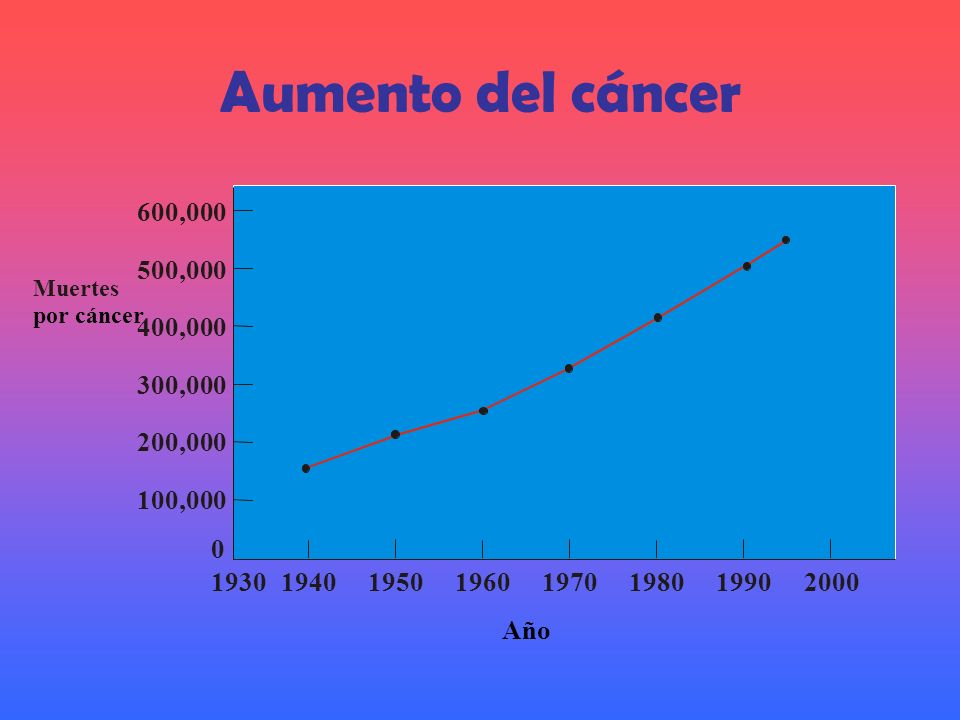 Aumento del cáncer

Muertes por cáncer

600,000
500,000
400,000
300,000
200,000
100,000
0

1930 1940 1950 1960 1970 1980 1990 2000

Año